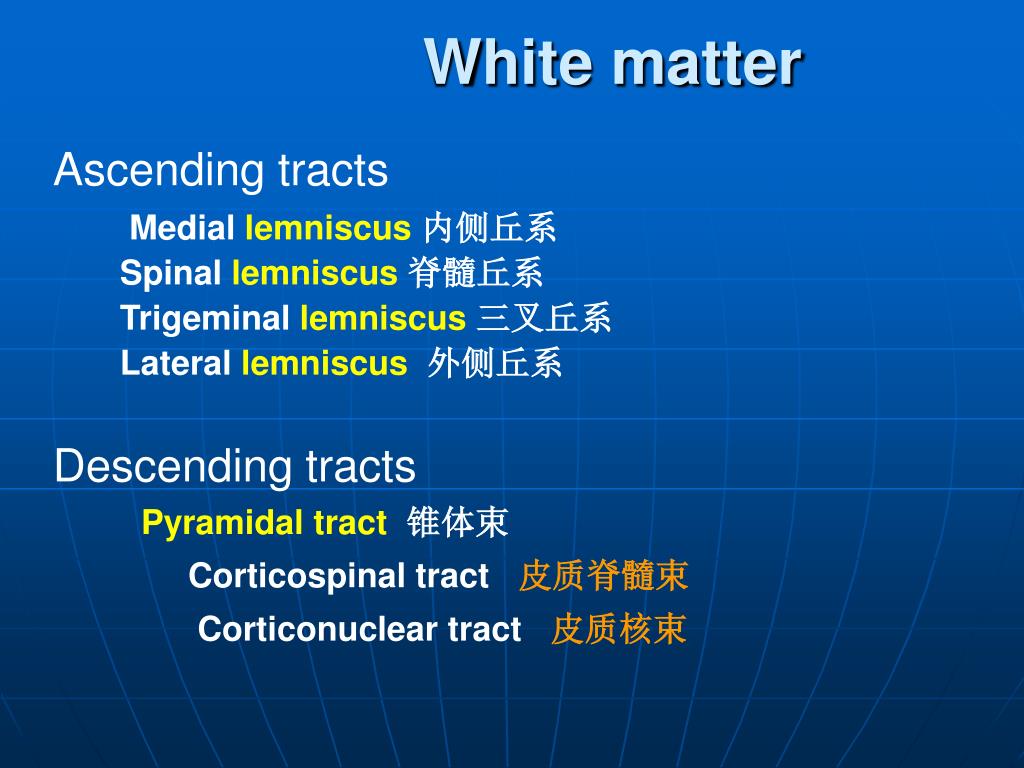 White matter

Ascending tracts

Medial lemniscus 内侧丘系
Spinal lemniscus 脊髓丘系
Trigeminal lemniscus 三叉丘系
Lateral lemniscus 外侧丘系

Descending tracts

Pyramidal tract 锥体束
Corticospinal tract 皮质脊髓束
Corticonuclear tract 皮质核束